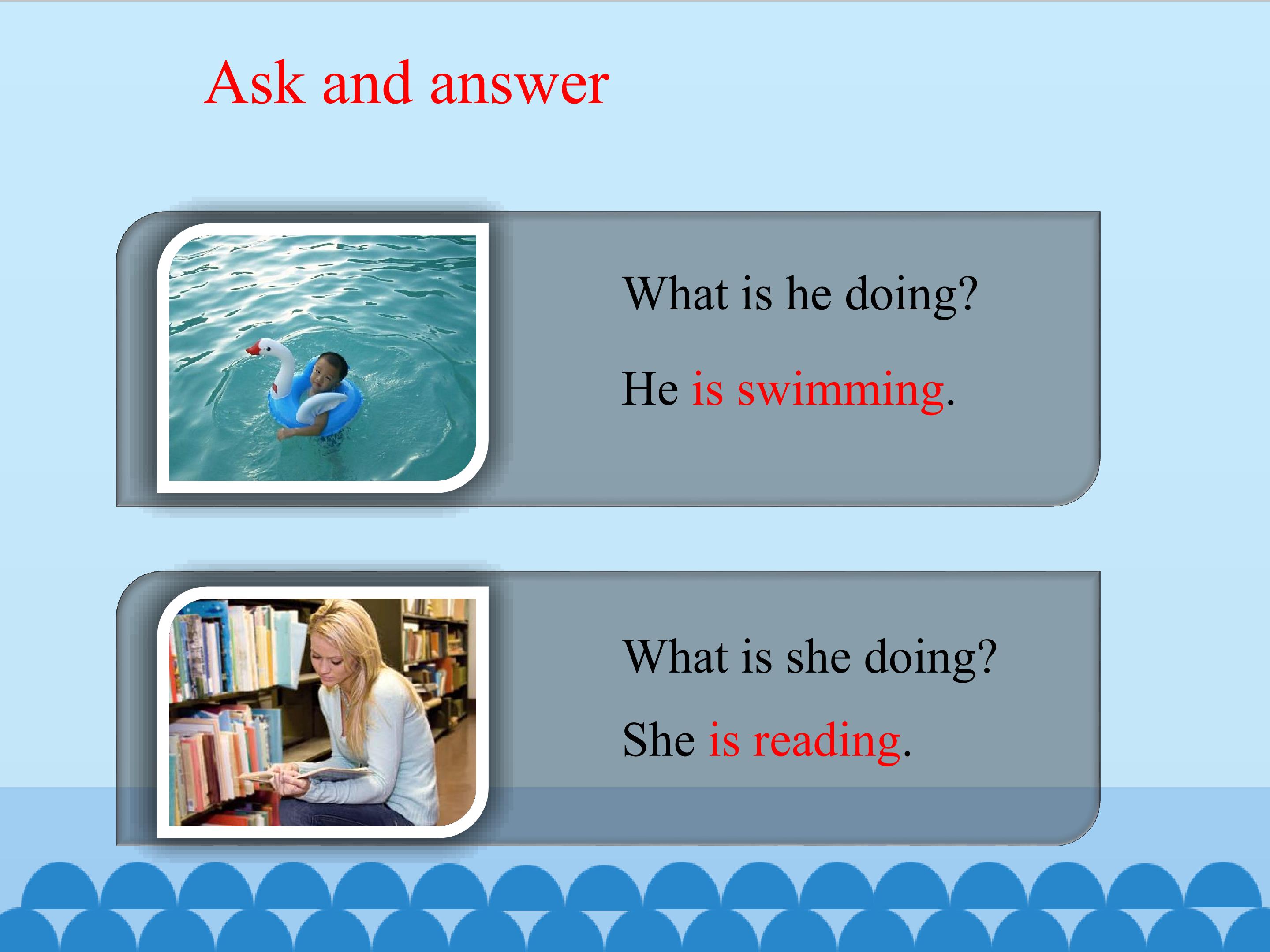 Ask and answer

What is he doing?

He is swimming.

What is she doing?

She is reading.